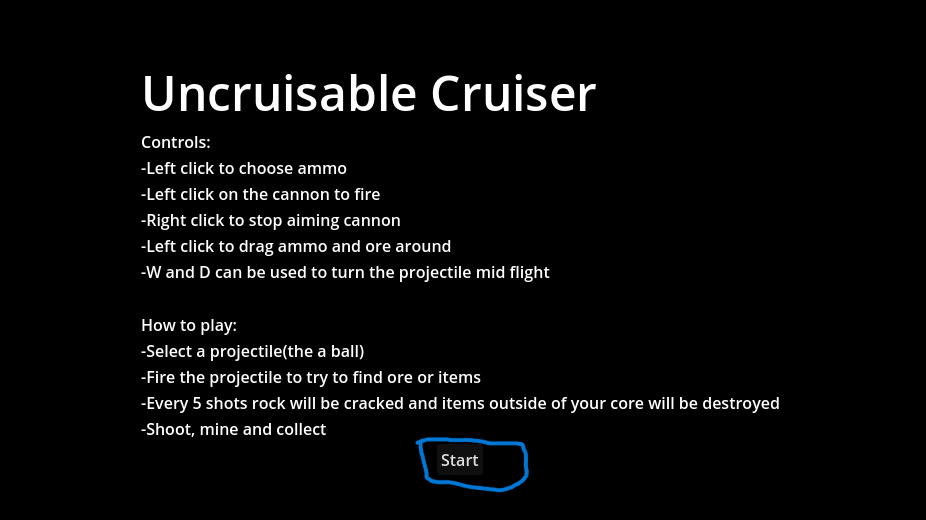 Uncruisable Cruiser

Controls:
-Left click to choose ammo
-Left click on the cannon to fire
-Right click to stop aiming cannon
-Left click to drag ammo and ore around
-W and D can be used to turn the projectile mid flight

How to play:
-Select a projectile(the a ball)
-Fire the projectile to try to find ore or items
-Every 5 shots rock will be cracked and items outside of your core will be destroyed
-Shoot, mine and collect

Start